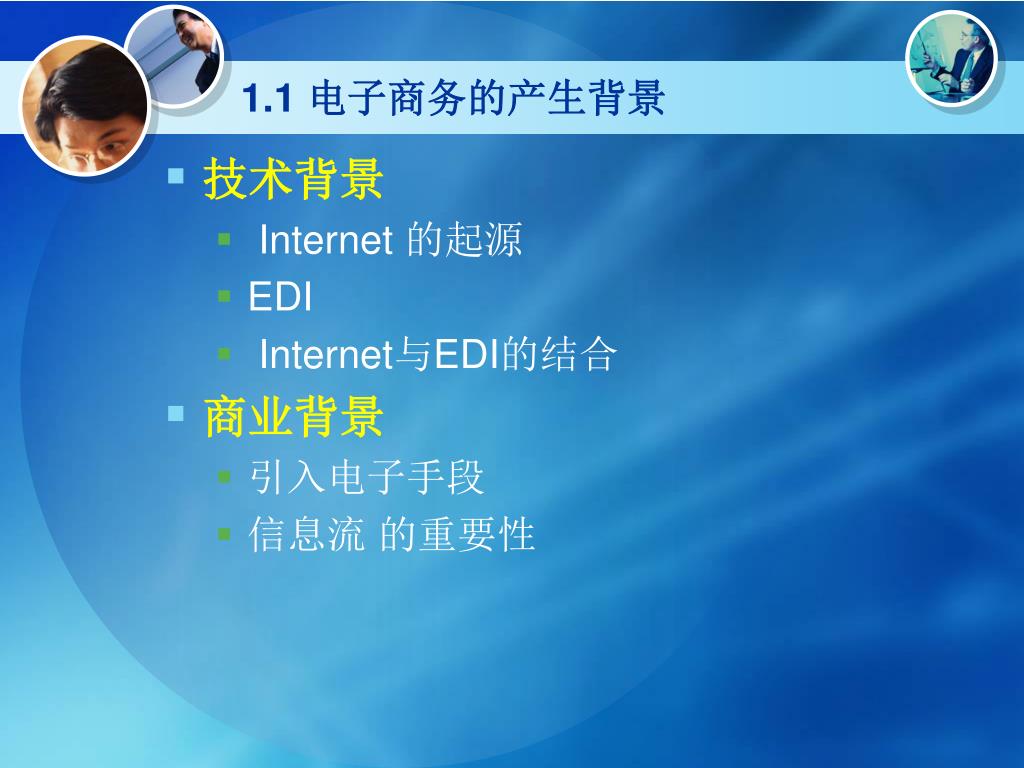 1.1 电子商务的产生背景

技术背景

Internet 的起源

EDI

Internet与EDI的结合

商业背景

引入电子手段

信息流 的重要性